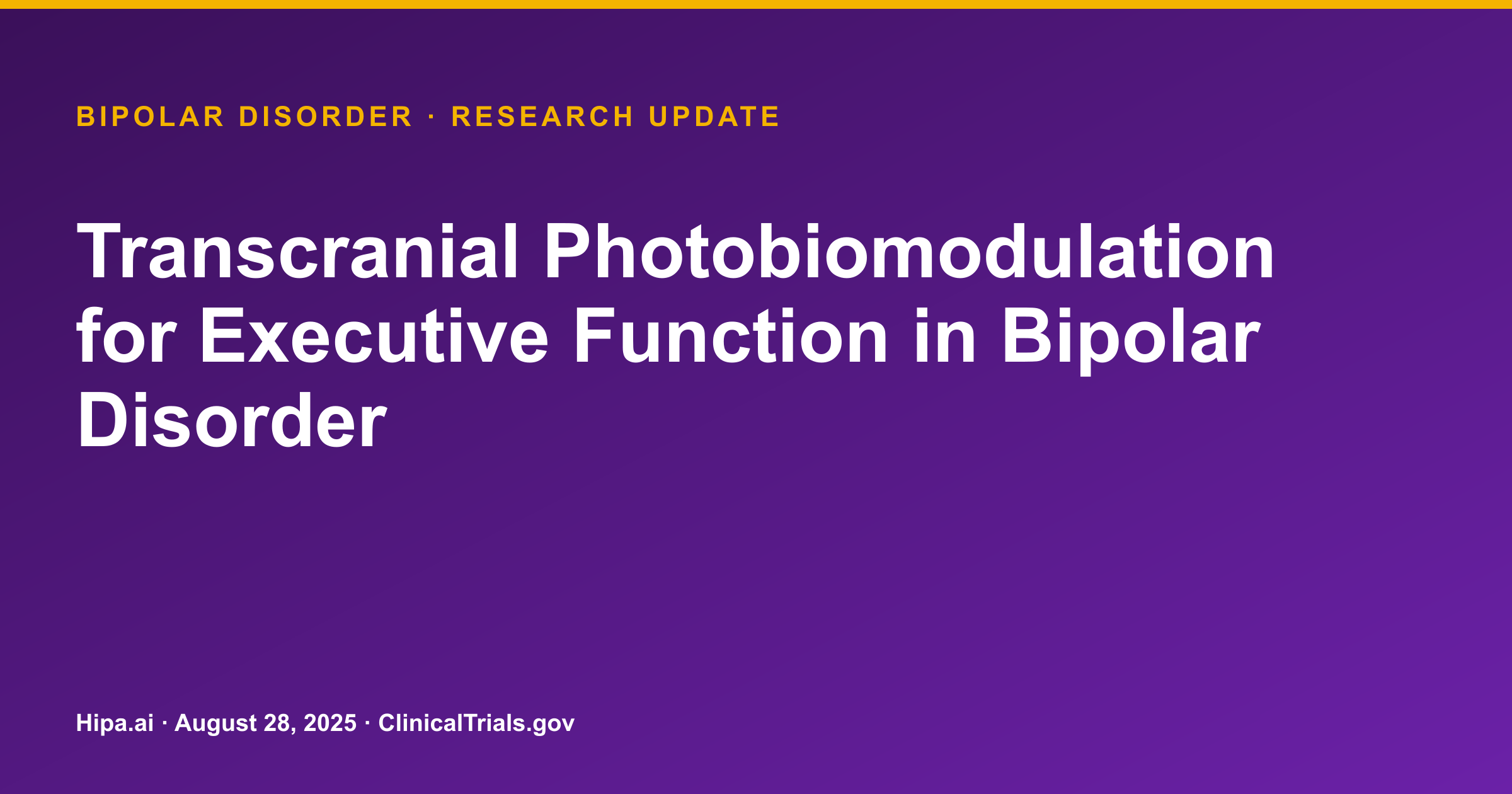 BIPOLAR DISORDER · RESEARCH UPDATE

Transcranial Photobiomodulation for Executive Function in Bipolar Disorder

Hipa.ai · August 28, 2025 · ClinicalTrials.gov